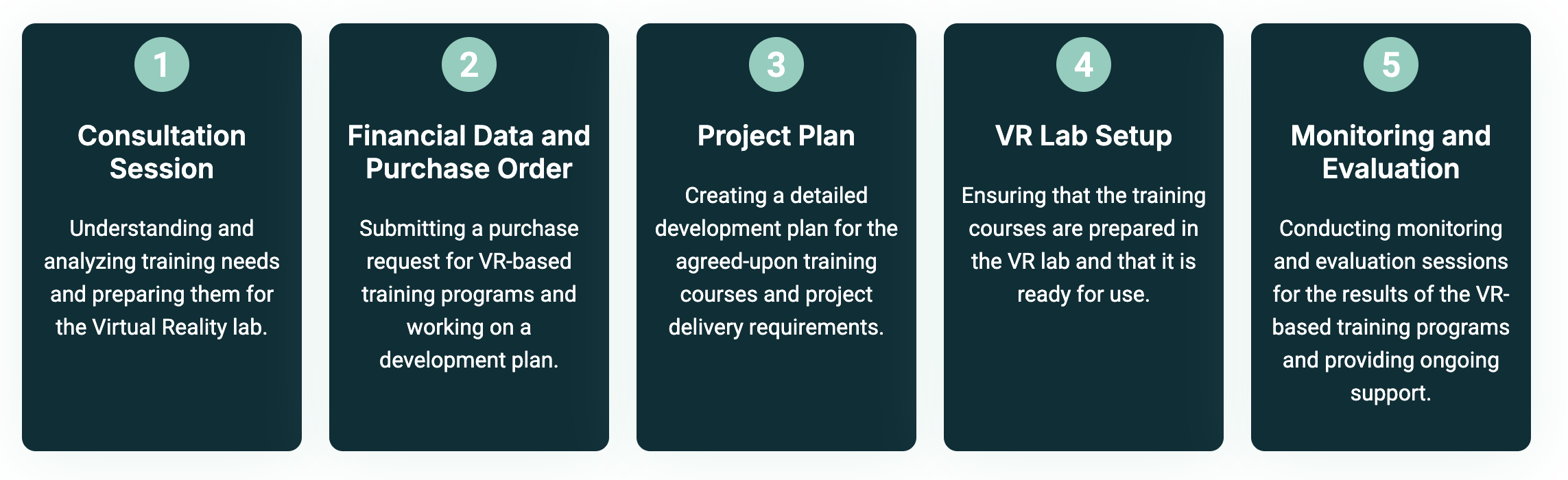 1

Consultation Session

Understanding and analyzing training needs and preparing them for the Virtual Reality lab.

2

Financial Data and Purchase Order

Submitting a purchase request for VR-based training programs and working on a development plan.

3

Project Plan

Creating a detailed development plan for the agreed-upon training courses and project delivery requirements.

4

VR Lab Setup

Ensuring that the training courses are prepared in the VR lab and that it is ready for use.

5

Monitoring and Evaluation

Conducting monitoring and evaluation sessions for the results of the VR-based training programs and providing ongoing support.